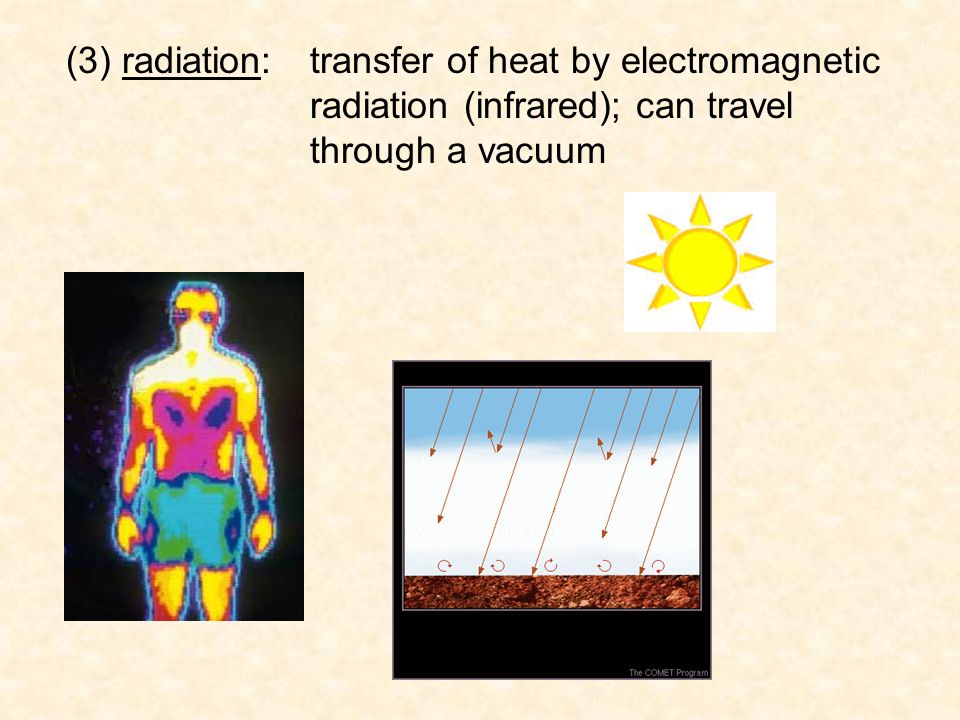 (3) radiation: transfer of heat by electromagnetic radiation (infrared); can travel through a vacuum

The COMET Program